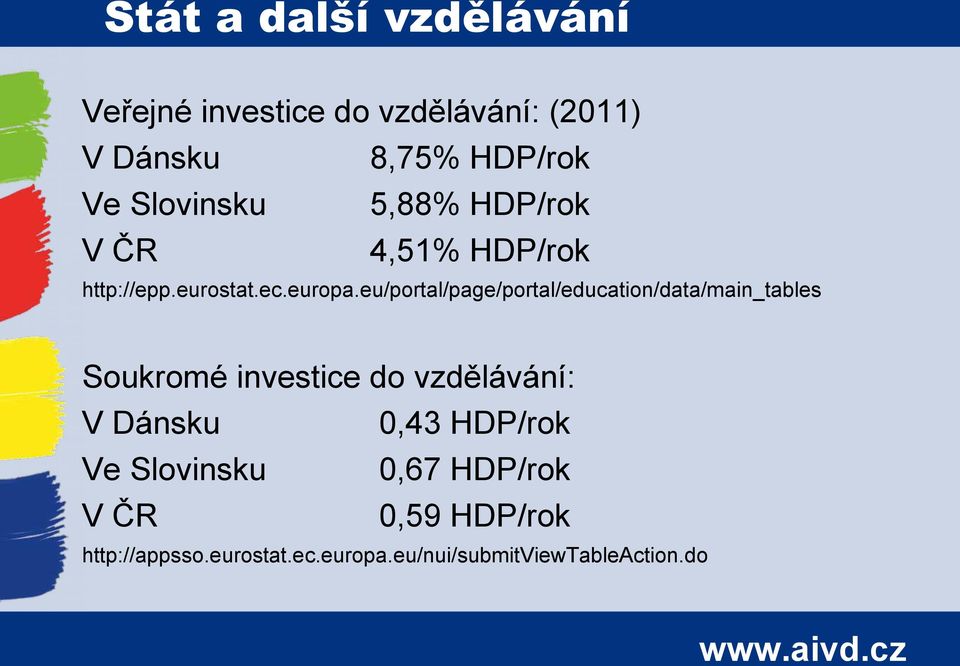 Stát a další vzdělávání

Veřejné investice do vzdělávání: (2011)
V Dánsku 8,75% HDP/rok
Ve Slovinsku 5,88% HDP/rok
V ČR 4,51% HDP/rok
http://epp.eurostat.ec.europa.eu/portal/page/portal/education/data/main_tables

Soukromé investice do vzdělávání:
V Dánsku 0,43 HDP/rok
Ve Slovinsku 0,67 HDP/rok
V ČR 0,59 HDP/rok
http://appsso.eurostat.ec.europa.eu/nui/submitViewTableAction.do

www.aivd.cz